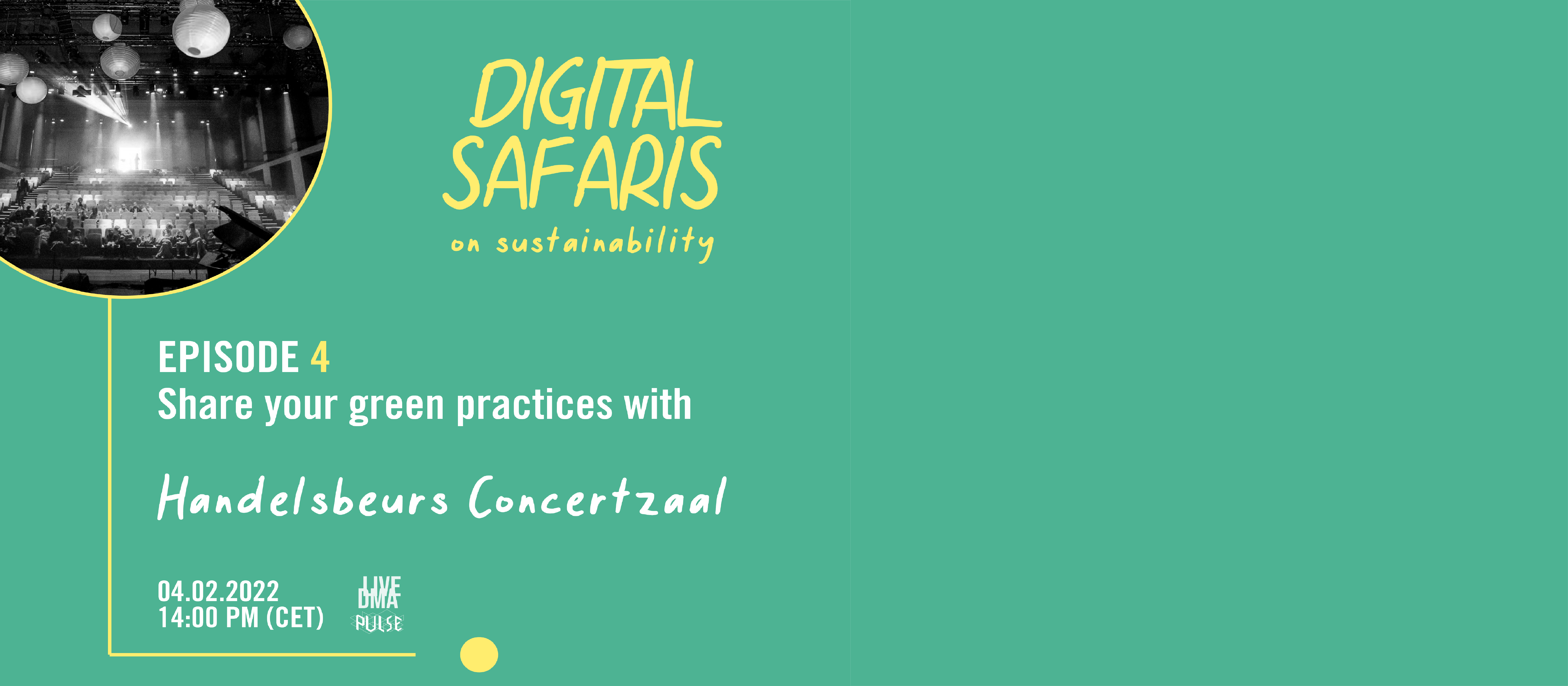 DIGITAL SAFARIS
on sustainability

EPISODE 4
Share your green practices with

Handelsbeurs Concertzaal

04.02.2022
14:00 PM (CET)

LIVE DMA
PULSE